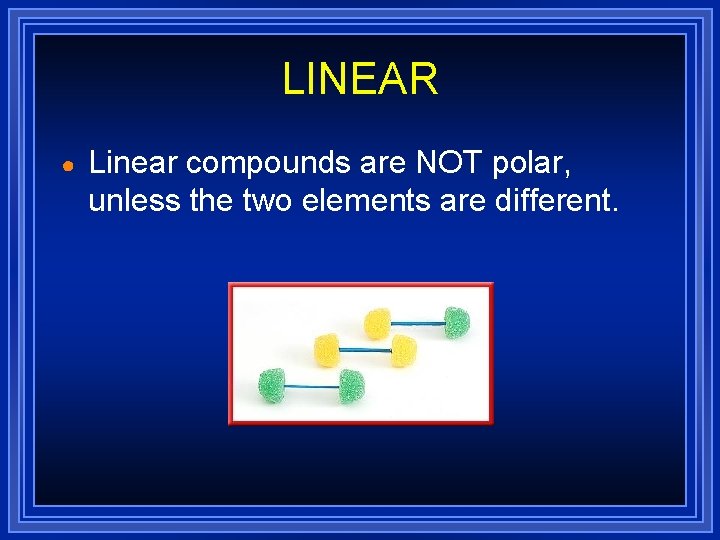 LINEAR

• Linear compounds are NOT polar, unless the two elements are different.